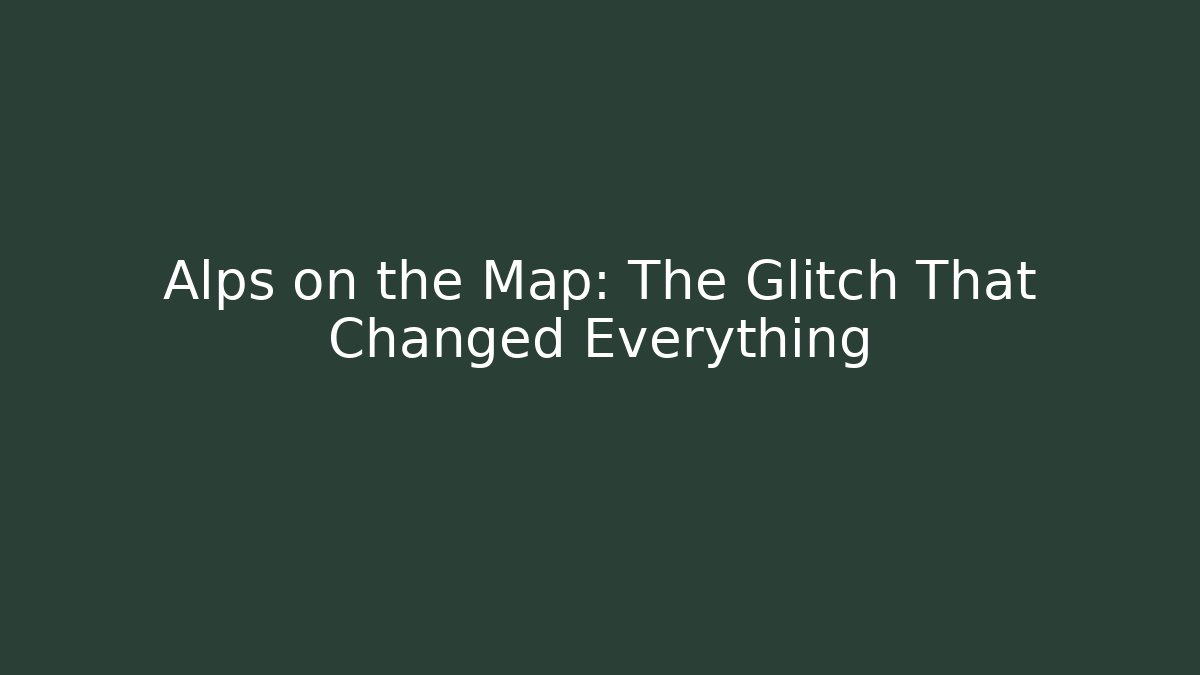 Alps on the Map: The Glitch That Changed Everything